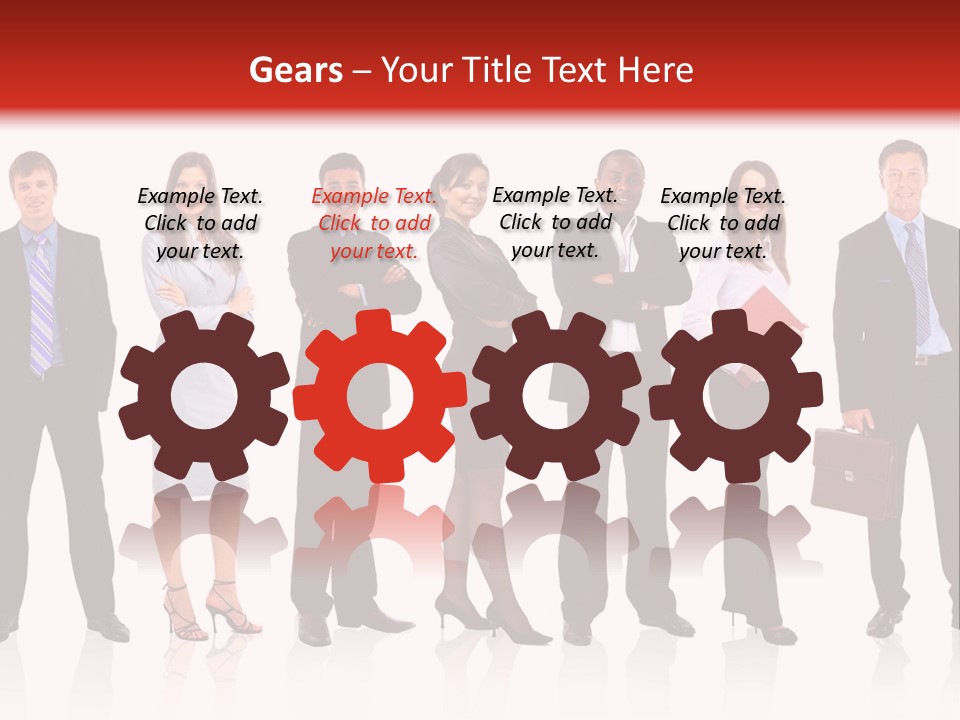 Gears – Your Title Text Here

Example Text. Click to add your text.

Example Text. Click to add your text.

Example Text. Click to add your text.

Example Text. Click to add your text.